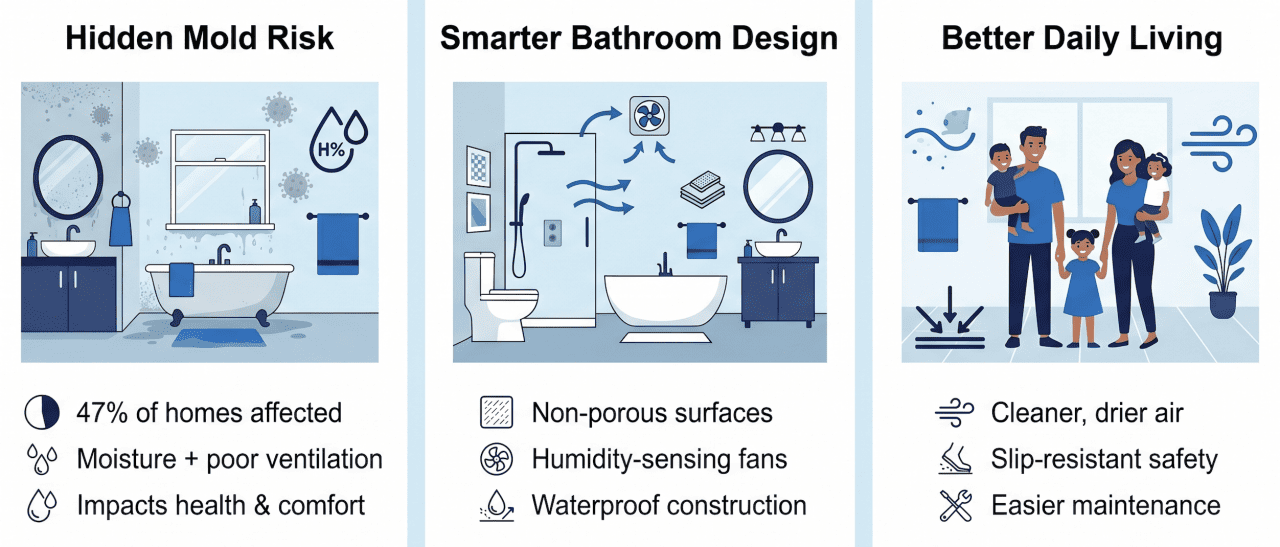 Hidden Mold Risk

H%

47% of homes affected

Moisture + poor ventilation

Impacts health & comfort

Smarter Bathroom Design

Non-porous surfaces

Humidity-sensing fans

Waterproof construction

Better Daily Living

Cleaner, drier air

Slip-resistant safety

Easier maintenance